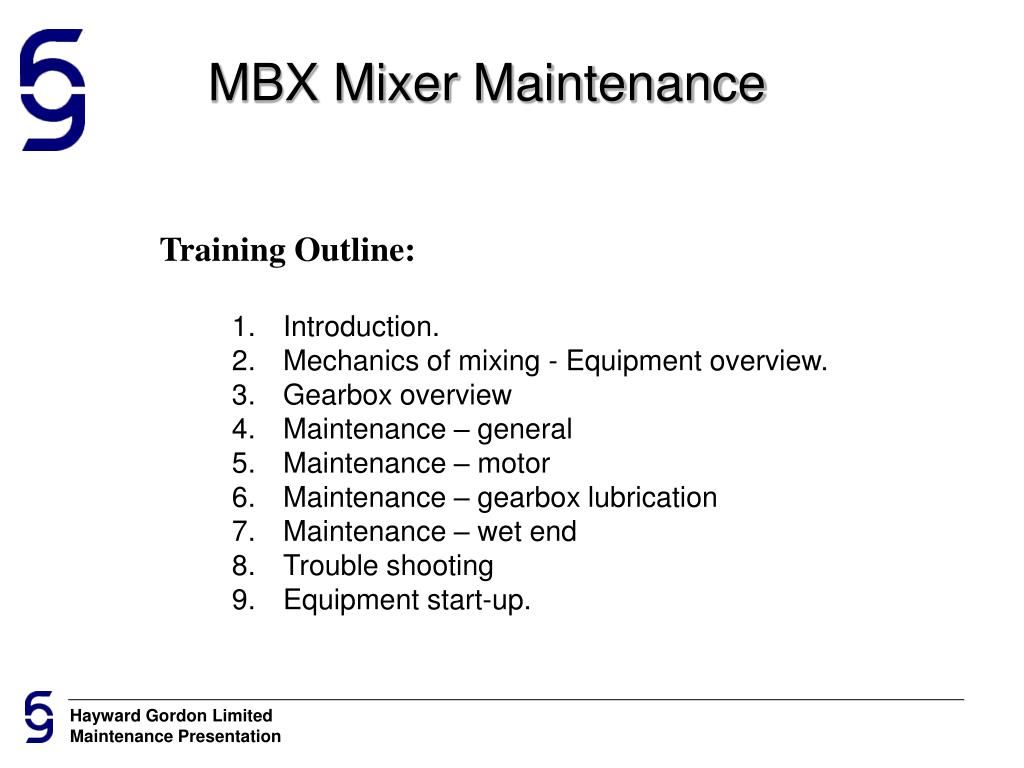 MBX Mixer Maintenance

Training Outline:

1. Introduction.
2. Mechanics of mixing - Equipment overview.
3. Gearbox overview
4. Maintenance – general
5. Maintenance – motor
6. Maintenance – gearbox lubrication
7. Maintenance – wet end
8. Trouble shooting
9. Equipment start-up.

Hayward Gordon Limited
Maintenance Presentation